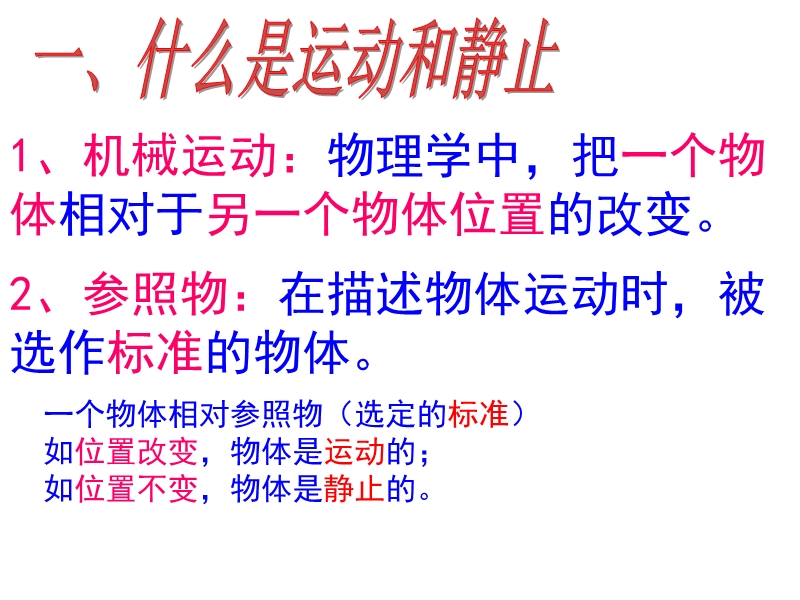 一、什么是运动和静止

1、机械运动：物理学中，把一个物体相对于另一个物体位置的改变。

2、参照物：在描述物体运动时，被选作标准的物体。

一个物体相对参照物（选定的标准）
如位置改变，物体是运动的；
如位置不变，物体是静止的。